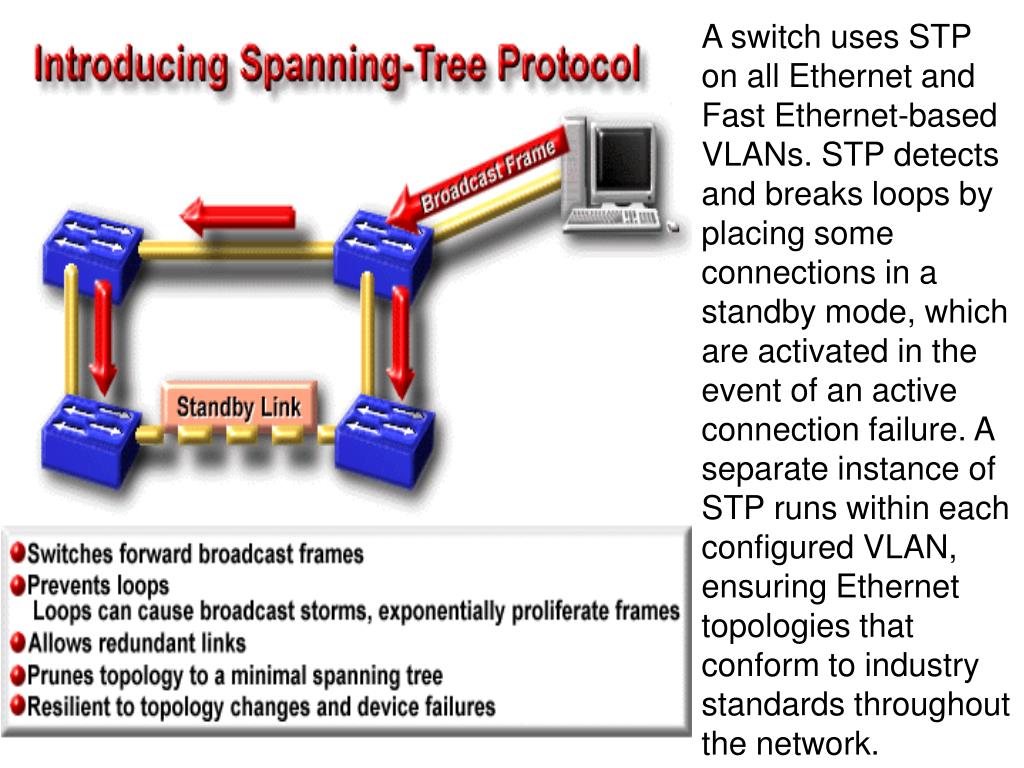 Introducing Spanning-Tree Protocol

Broadcast Frame

Standby Link

Switches forward broadcast frames
Prevents loops
Loops can cause broadcast storms, exponentially proliferate frames
Allows redundant links
Prunes topology to a minimal spanning tree
Resilient to topology changes and device failures

A switch uses STP on all Ethernet and Fast Ethernet-based VLANs. STP detects and breaks loops by placing some connections in a standby mode, which are activated in the event of an active connection failure. A separate instance of STP runs within each configured VLAN, ensuring Ethernet topologies that conform to industry standards throughout the network.